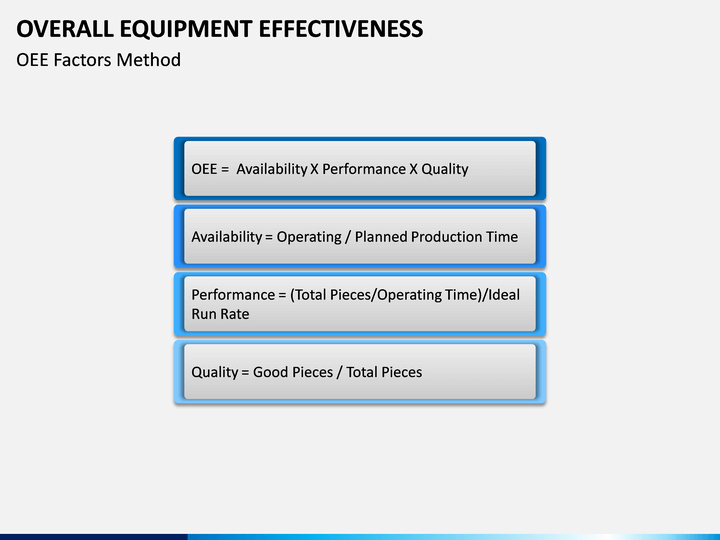 OVERALL EQUIPMENT EFFECTIVENESS

OEE Factors Method

OEE = Availability X Performance X Quality

Availability = Operating / Planned Production Time

Performance = (Total Pieces/Operating Time)/Ideal Run Rate

Quality = Good Pieces / Total Pieces